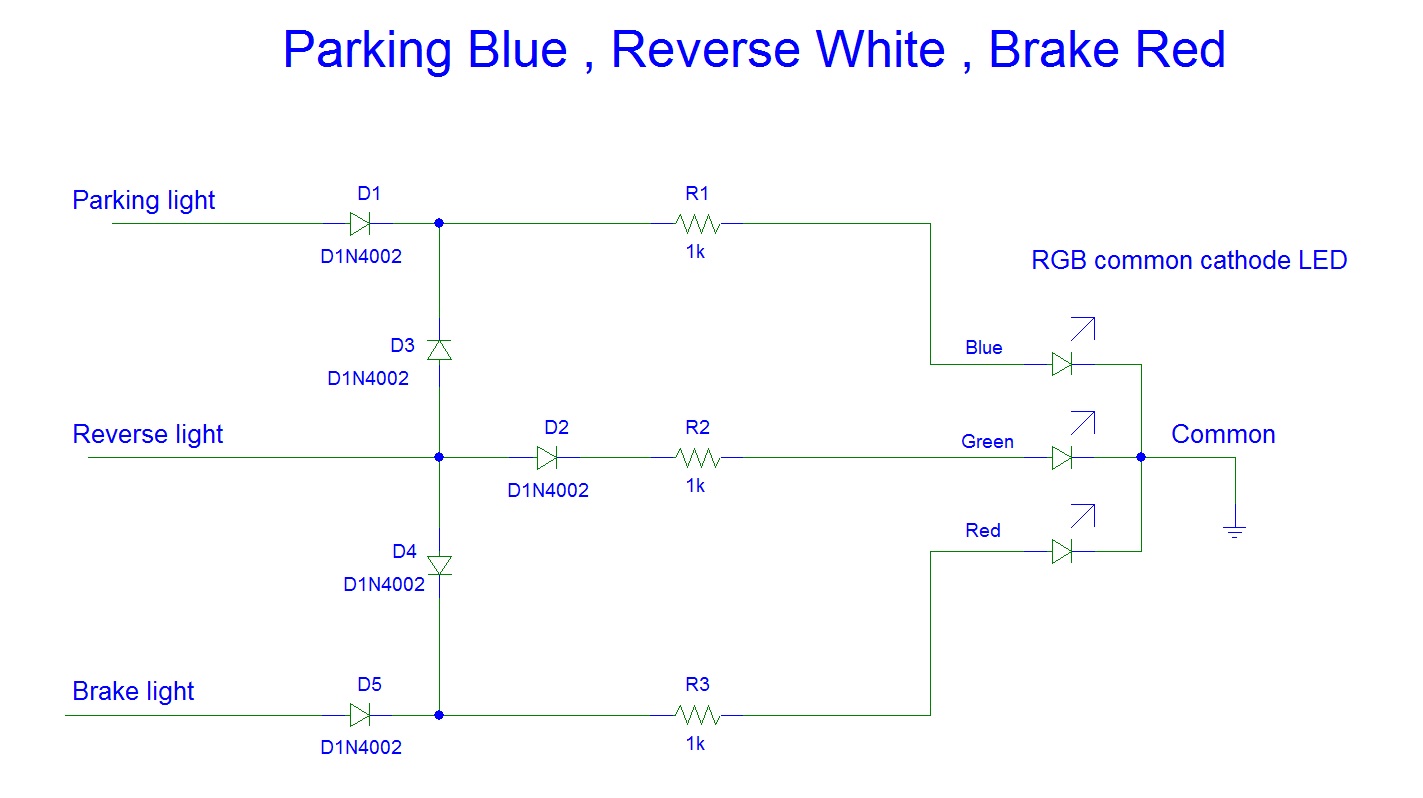 Parking Blue , Reverse White , Brake Red

Parking light

D1

D1N4002

R1

1k

RGB common cathode LED

D3

D1N4002

Blue

Reverse light

D2

D1N4002

R2

1k

Green

Common

D4

D1N4002

Red

Brake light

D5

D1N4002

R3

1k